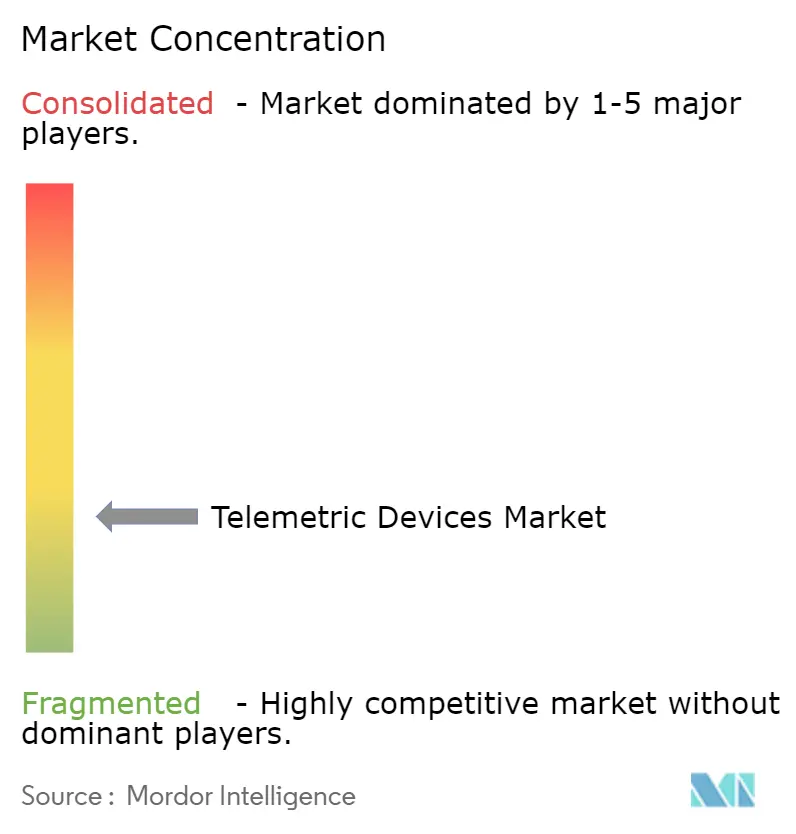 Market Concentration

Consolidated - Market dominated by 1-5 major players.

Telemetric Devices Market

Fragmented - Highly competitive market without dominant players.

Source : Mordor Intelligence